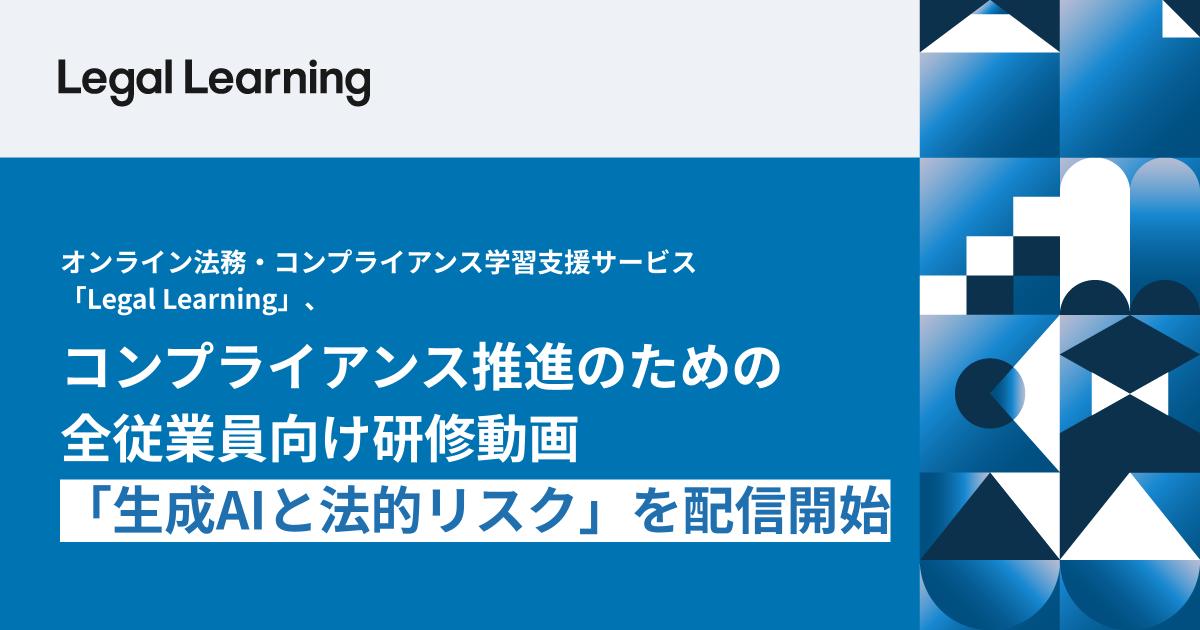 Legal Learning

オンライン法務・コンプライアンス学習支援サービス
「Legal Learning」、

コンプライアンス推進のための
全従業員向け研修動画
「生成AIと法的リスク」を配信開始